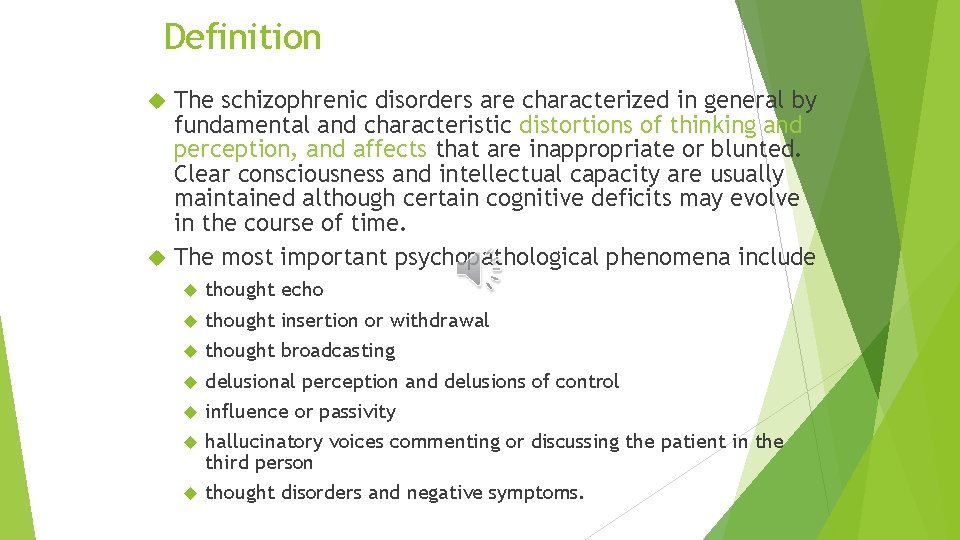 Definition

The schizophrenic disorders are characterized in general by fundamental and characteristic distortions of thinking and perception, and affects that are inappropriate or blunted. Clear consciousness and intellectual capacity are usually maintained although certain cognitive deficits may evolve in the course of time.

The most important psychopathological phenomena include

thought echo

thought insertion or withdrawal

thought broadcasting

delusional perception and delusions of control

influence or passivity

hallucinatory voices commenting or discussing the patient in the third person

thought disorders and negative symptoms.